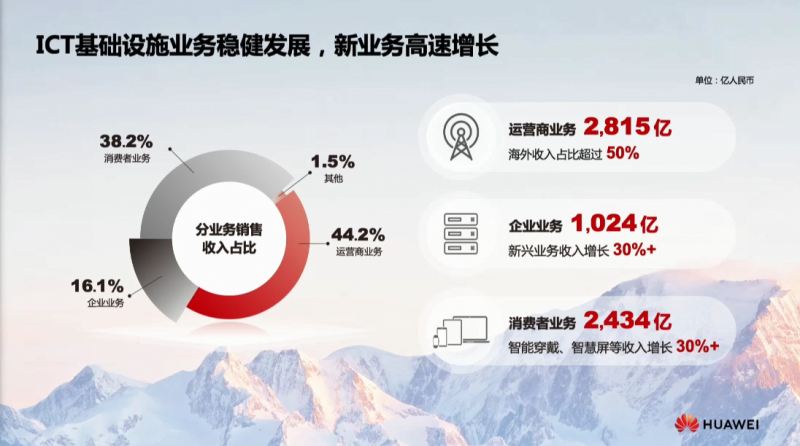 ICT基础设施业务稳健发展，新业务高速增长

单位：亿人民币

38.2%
消费者业务

1.5%
其他

分业务销售收入占比

44.2%
运营商业务

16.1%
企业业务

运营商业务 2,815亿
海外收入占比超过 50%

企业业务 1,024亿
新兴业务收入增长 30%+

消费者业务 2,434亿
智能穿戴、智慧屏等收入增长 30%+

HUAWEI